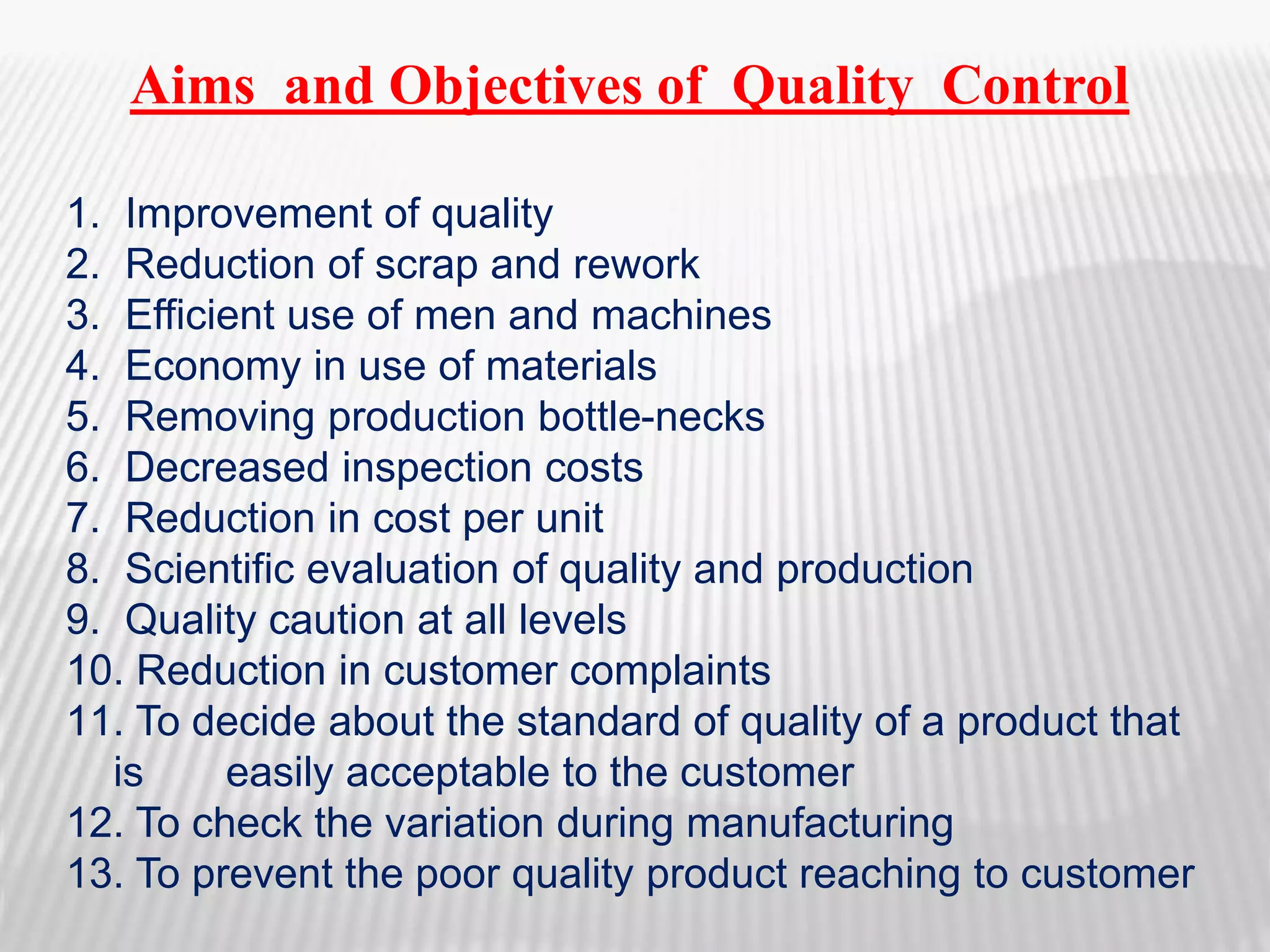 Aims and Objectives of Quality Control

1. Improvement of quality
2. Reduction of scrap and rework
3. Efficient use of men and machines
4. Economy in use of materials
5. Removing production bottle-necks
6. Decreased inspection costs
7. Reduction in cost per unit
8. Scientific evaluation of quality and production
9. Quality caution at all levels
10. Reduction in customer complaints
11. To decide about the standard of quality of a product that is easily acceptable to the customer
12. To check the variation during manufacturing
13. To prevent the poor quality product reaching to customer